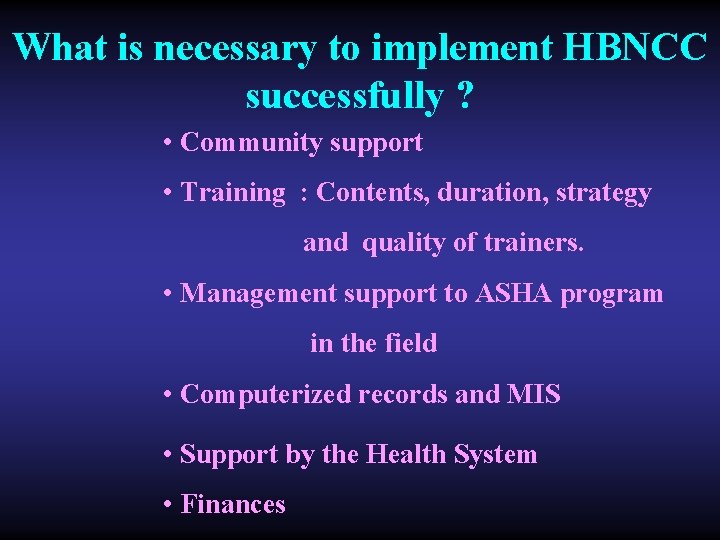 What is necessary to implement HBNCC successfully ?

• Community support

• Training : Contents, duration, strategy and quality of trainers.

• Management support to ASHA program in the field

• Computerized records and MIS

• Support by the Health System

• Finances